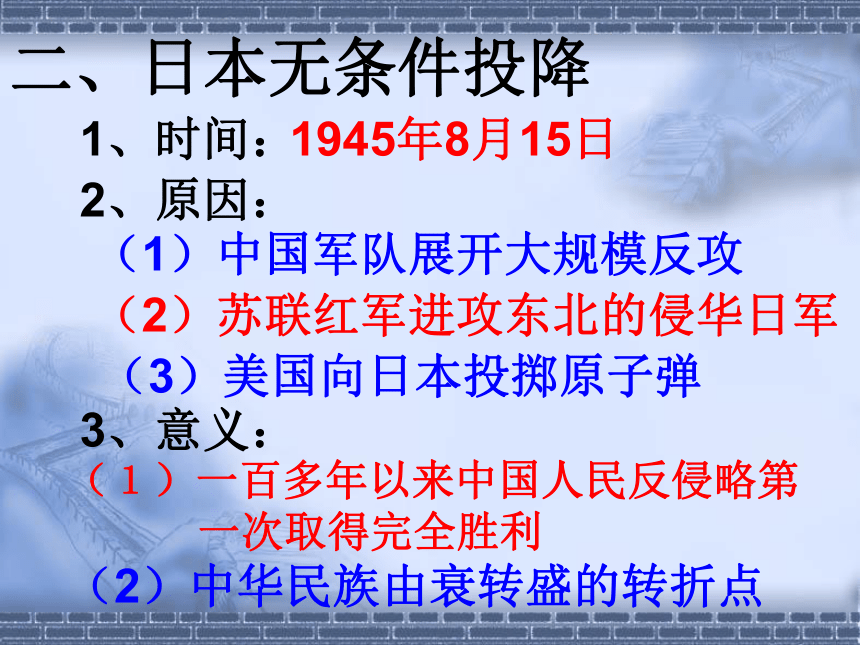 二、日本无条件投降

1、时间：1945年8月15日

2、原因：

（1）中国军队展开大规模反攻

（2）苏联红军进攻东北的侵华日军

（3）美国向日本投掷原子弹

3、意义：

（１）一百多年以来中国人民反侵略第一次取得完全胜利

（2）中华民族由衰转盛的转折点